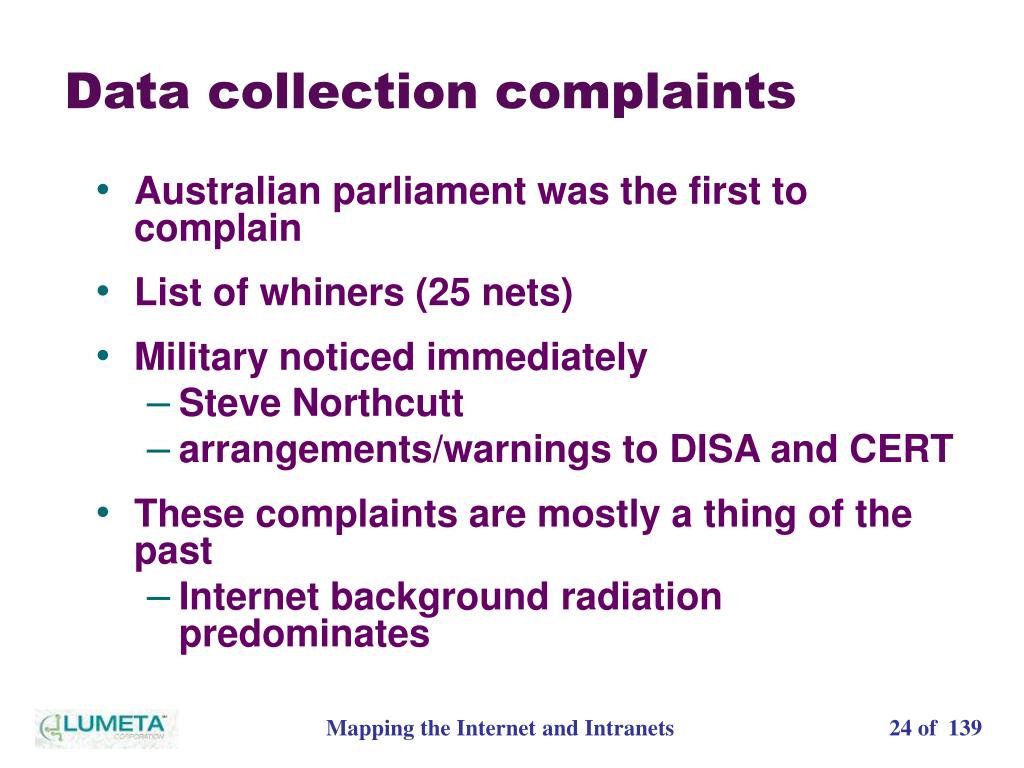 Data collection complaints

• Australian parliament was the first to complain
• List of whiners (25 nets)
• Military noticed immediately
– Steve Northcutt
– arrangements/warnings to DISA and CERT
• These complaints are mostly a thing of the past
– Internet background radiation predominates

LUMETA CORPORATION

Mapping the Internet and Intranets

24 of 139